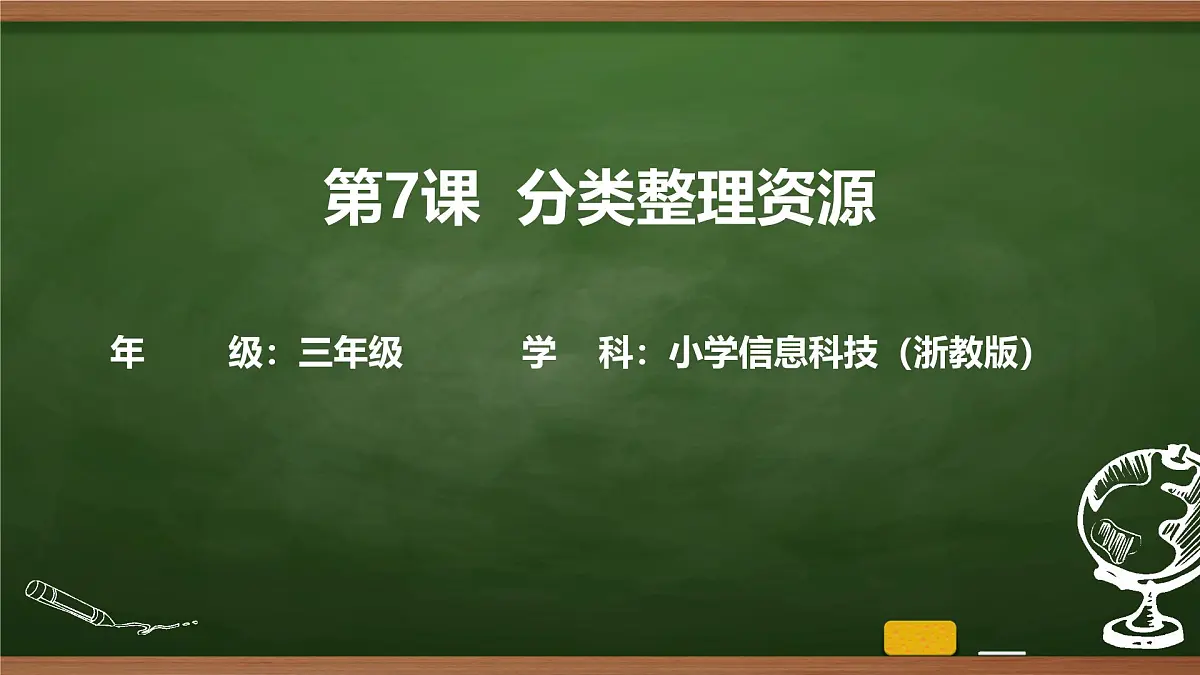 第7课 分类整理资源

年 级：三年级 学 科：小学信息科技（浙教版）